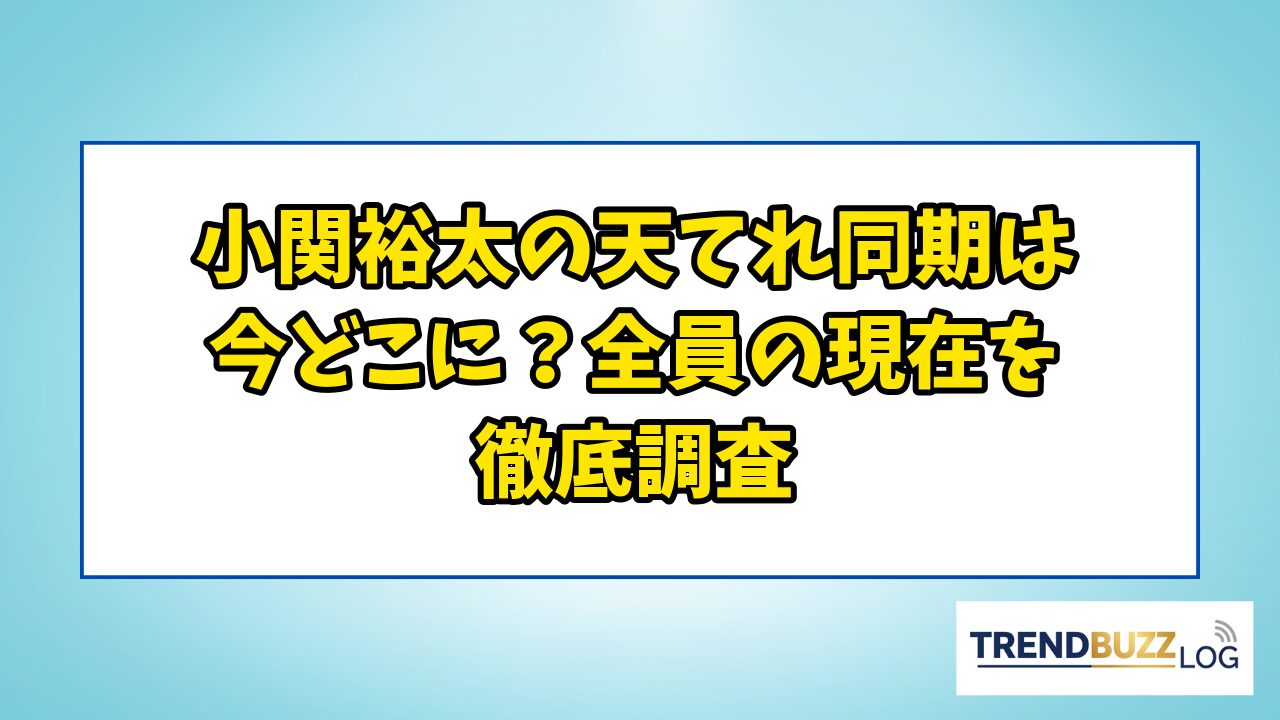 小関裕太の天てれ同期は今どこに？全員の現在を徹底調査

TRENDBUZZ LOG